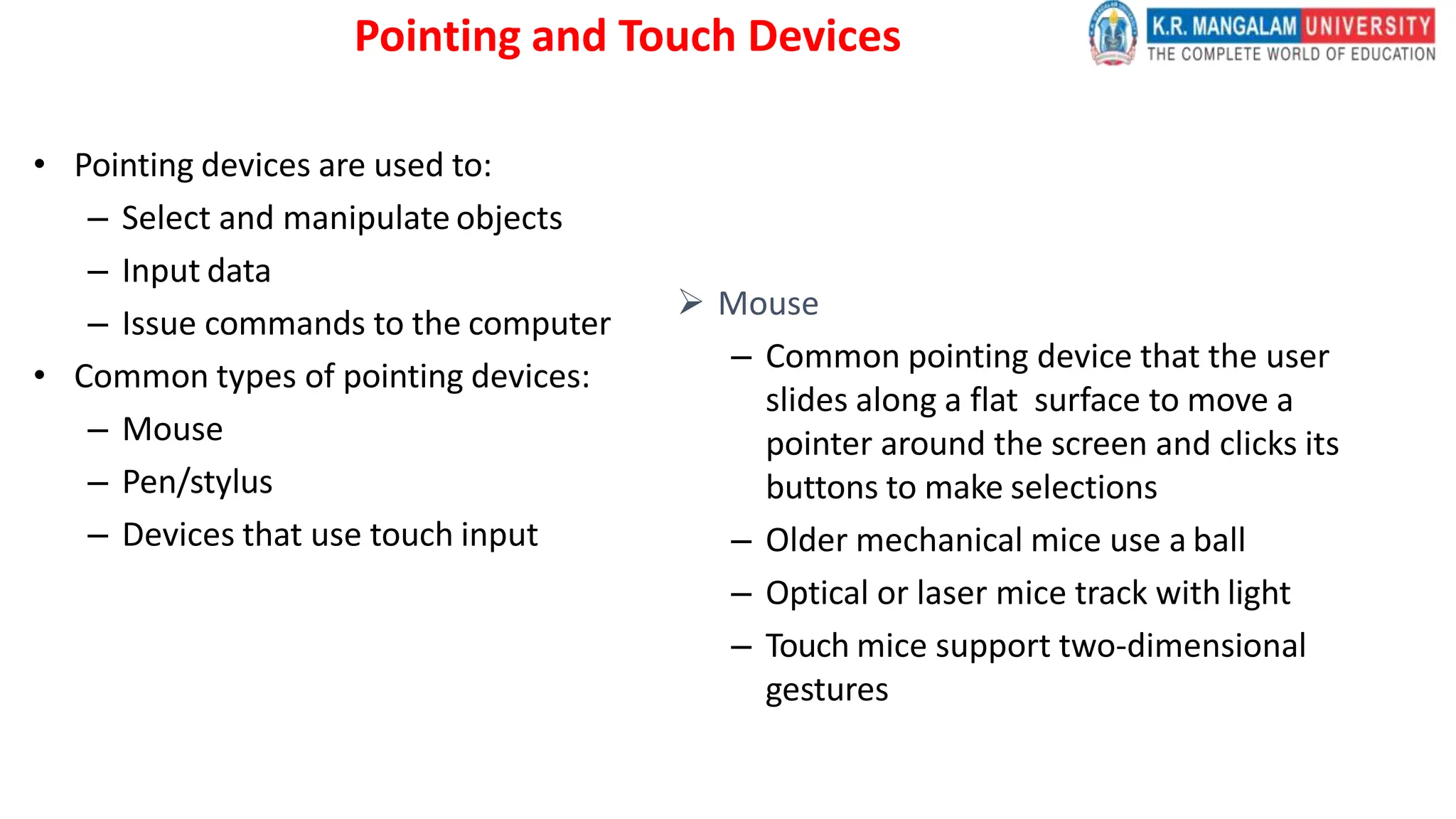 Pointing and Touch Devices

K.R. MANGALAM UNIVERSITY
THE COMPLETE WORLD OF EDUCATION

• Pointing devices are used to:
– Select and manipulate objects
– Input data
– Issue commands to the computer
• Common types of pointing devices:
– Mouse
– Pen/stylus
– Devices that use touch input

➢ Mouse
– Common pointing device that the user slides along a flat surface to move a pointer around the screen and clicks its buttons to make selections
– Older mechanical mice use a ball
– Optical or laser mice track with light
– Touch mice support two-dimensional gestures